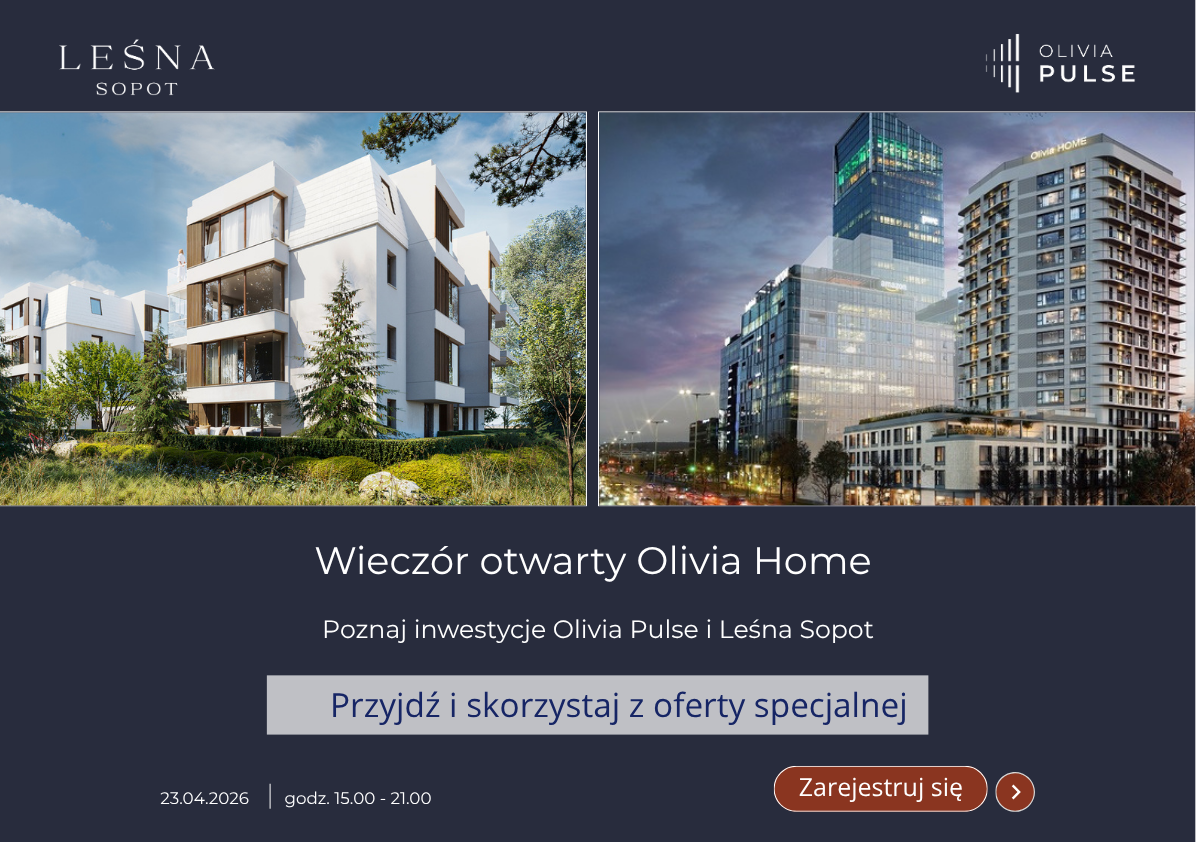 LEŚNA
SOPOT

OLIVIA
PULSE

Olivia HOME

Wieczór otwarty Olivia Home

Poznaj inwestycje Olivia Pulse i Leśna Sopot

Przyjdź i skorzystaj z oferty specjalnej

23.04.2026 | godz. 15.00 - 21.00

Zarejestruj się